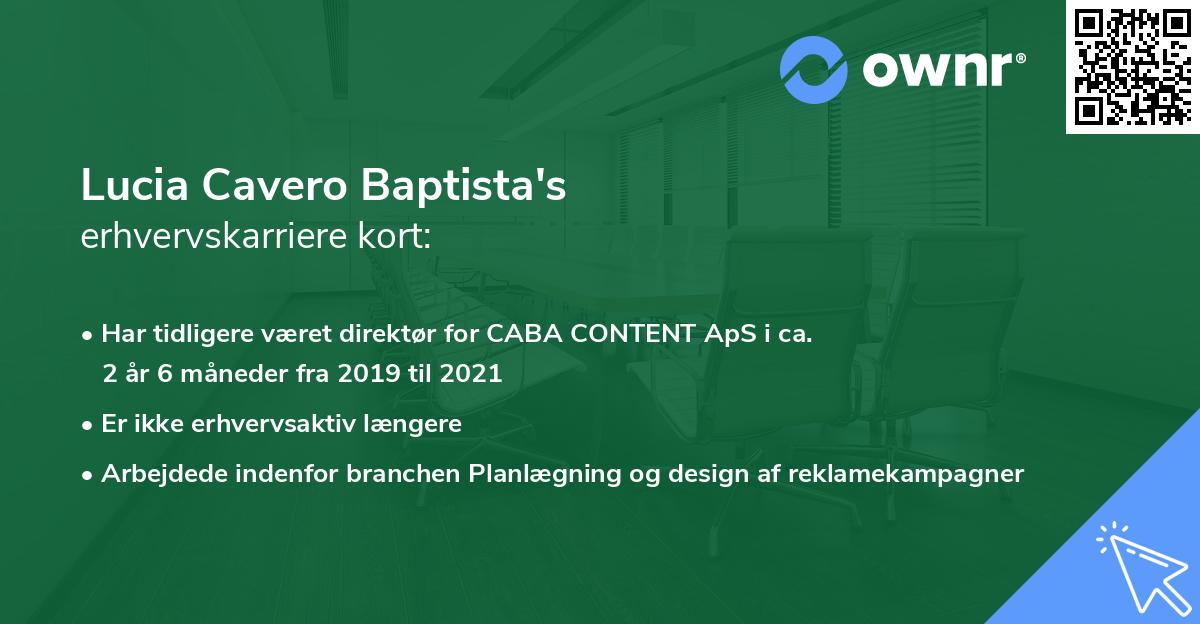 ownr®

Lucia Cavero Baptista's
erhvervskarriere kort:

• Har tidligere været direktør for CABA CONTENT ApS i ca. 2 år 6 måneder fra 2019 til 2021
• Er ikke erhvervsaktiv længere
• Arbejdede indenfor branchen Planlægning og design af reklamekampagner